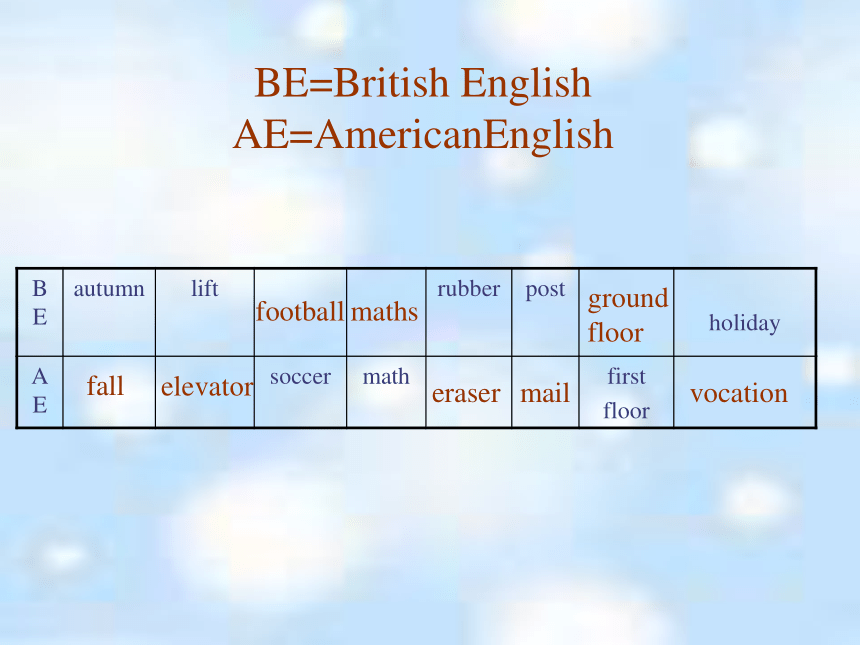 BE=British English
AE=AmericanEnglish

| BE | autumn | lift | football | maths | rubber | post | ground floor | holiday |
|---|---|---|---|---|---|---|---|---|
| AE | fall | elevator | soccer | math | eraser | mail | first floor | vocation |